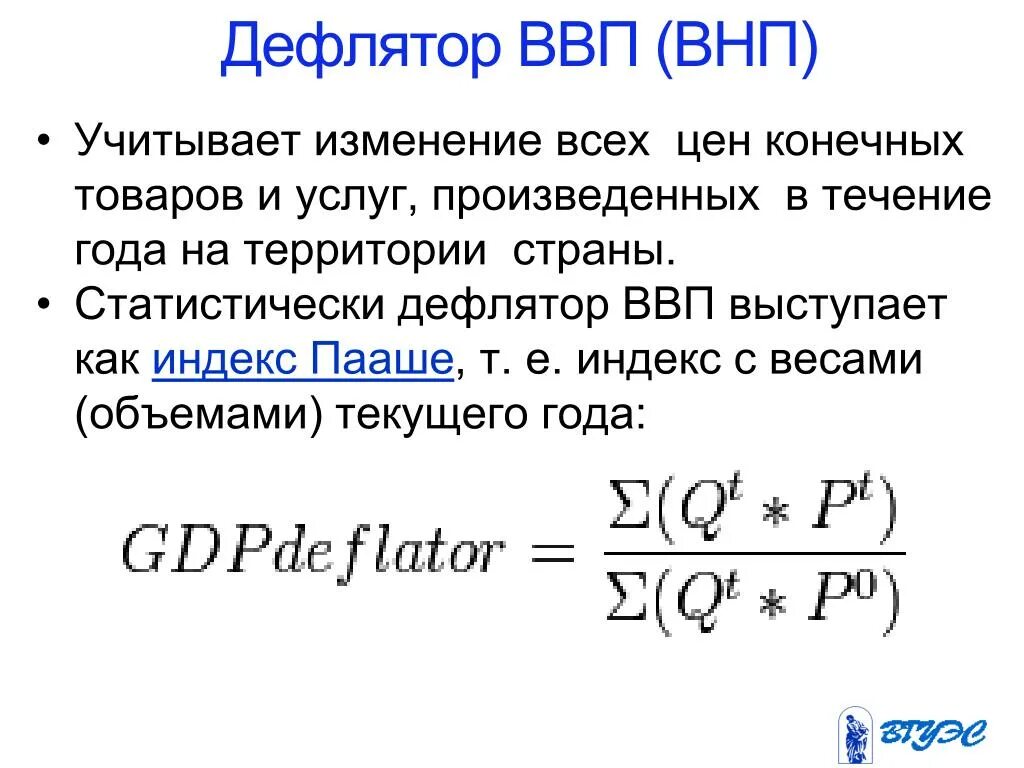 Дефлятор ВВП (ВНП)

• Учитывает изменение всех цен конечных товаров и услуг, произведенных в течение года на территории страны.
• Статистически дефлятор ВВП выступает как индекс Пааше, т. е. индекс с весами (объемами) текущего года:

$GDPdeflator = \frac{\Sigma(Q^t * P^t)}{\Sigma(Q^t * P^0)}$

ВГУЭС